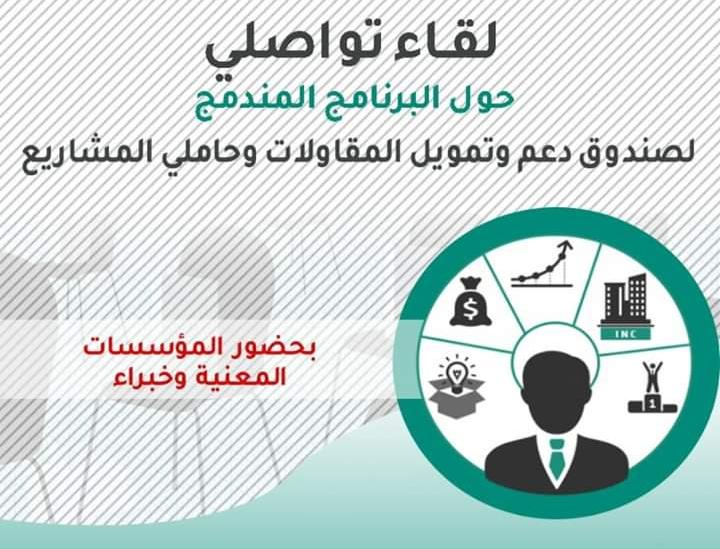 لقاء تواصلي

حول البرنامج المندمج

لصندوق دعم وتمويل المقاولات وحاملي المشاريع

بحضور المؤسسات المعنية وخبراء

$

INC

1